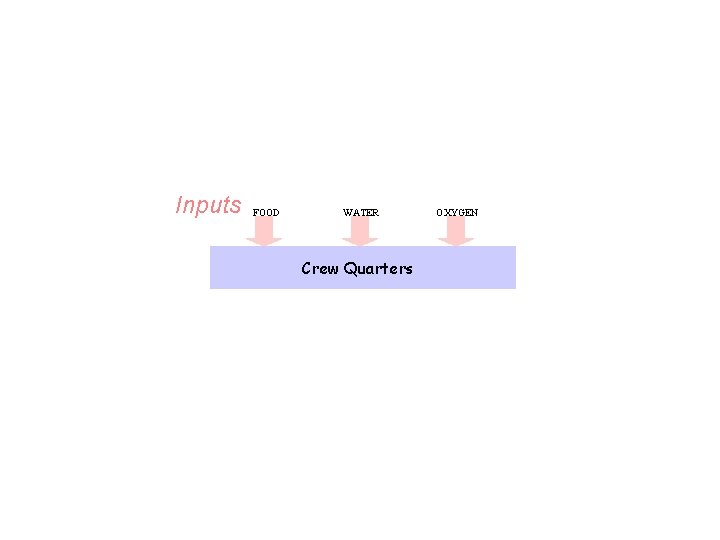 Inputs
FOOD
WATER
OXYGEN

Crew Quarters